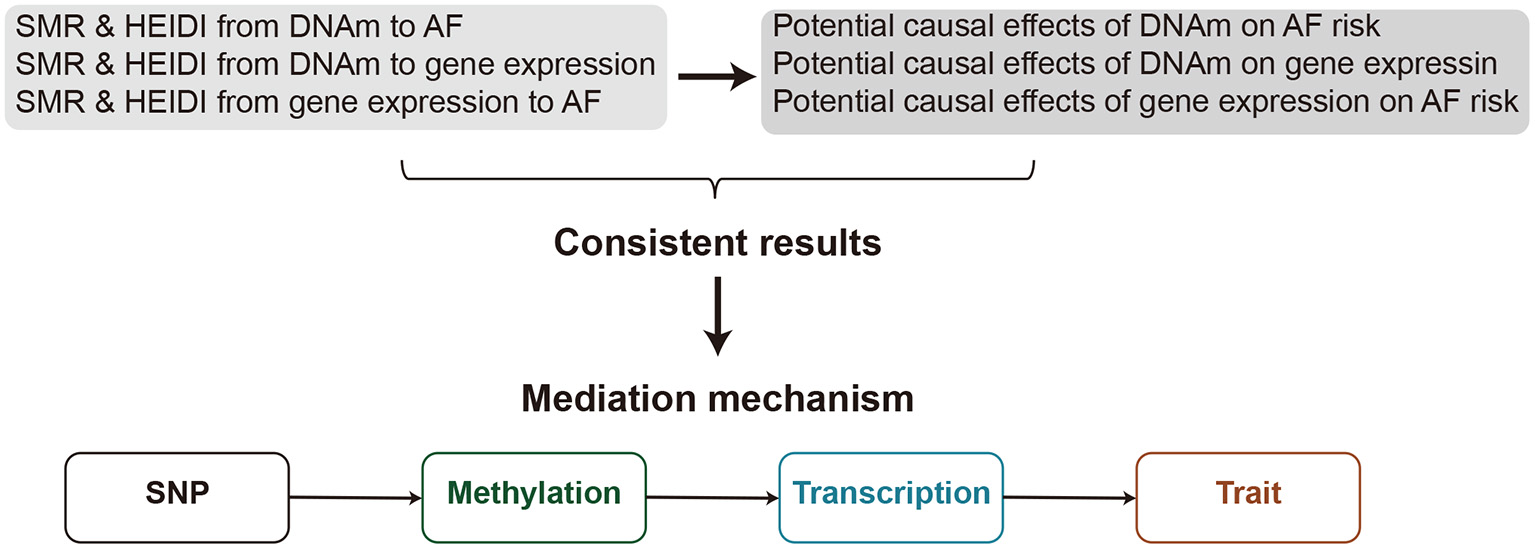 SMR & HEIDI from DNAm to AF
SMR & HEIDI from DNAm to gene expression
SMR & HEIDI from gene expression to AF

Potential causal effects of DNAm on AF risk
Potential causal effects of DNAm on gene expressin
Potential causal effects of gene expression on AF risk

Consistent results

Mediation mechanism

SNP

Methylation

Transcription

Trait